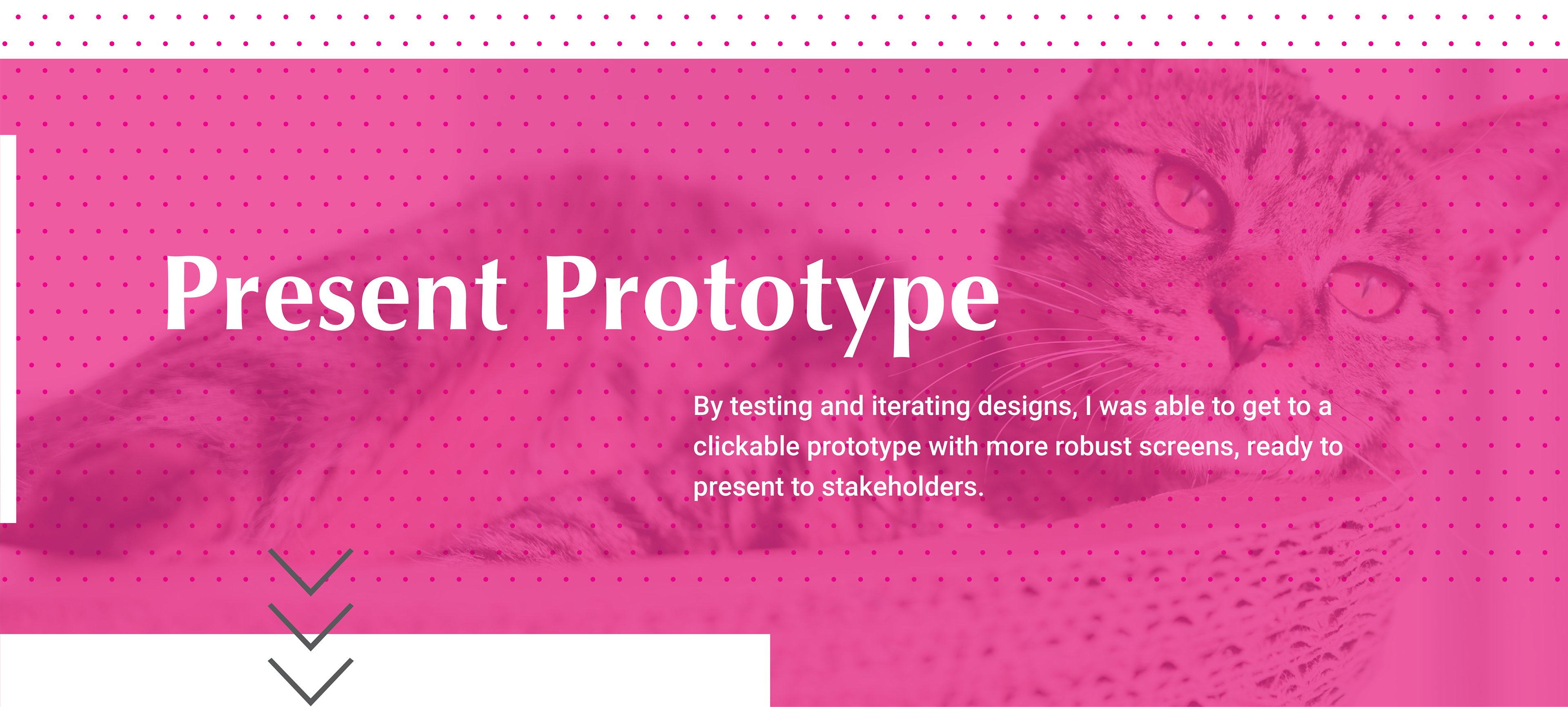 Present Prototype

By testing and iterating designs, I was able to get to a clickable prototype with more robust screens, ready to present to stakeholders.